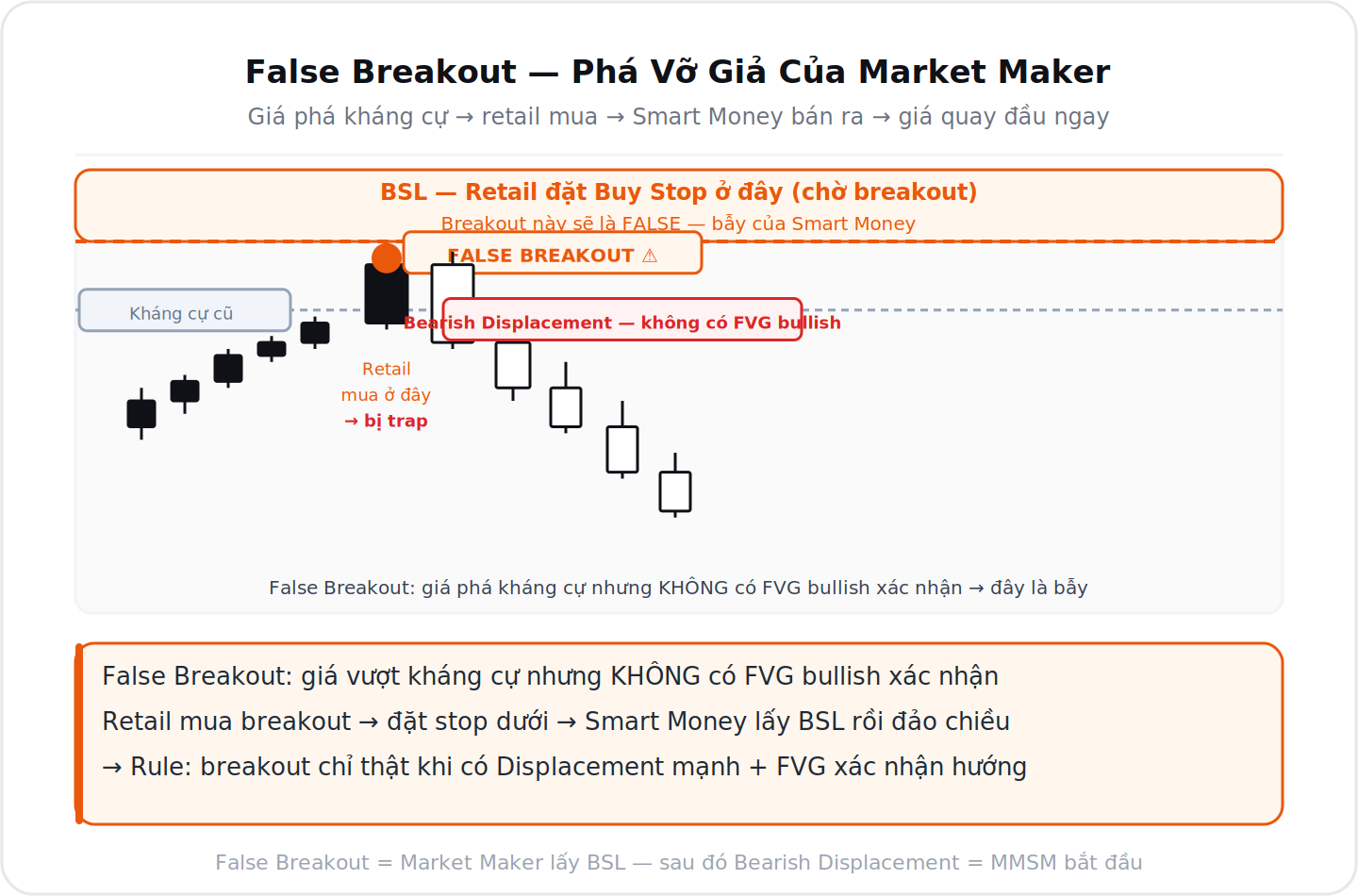 False Breakout — Phá Vỡ Giả Của Market Maker

Giá phá kháng cự → retail mua → Smart Money bán ra → giá quay đầu ngay

BSL — Retail đặt Buy Stop ở đây (chờ breakout)

Breakout này sẽ là FALSE — bẫy của Smart Money

FALSE BREAKOUT ⚠

Kháng cự cũ

Bearish Displacement — không có FVG bullish

Retail mua ở đây → bị trap

False Breakout: giá phá kháng cự nhưng KHÔNG có FVG bullish xác nhận → đây là bẫy

False Breakout: giá vượt kháng cự nhưng KHÔNG có FVG bullish xác nhận

Retail mua breakout → đặt stop dưới → Smart Money lấy BSL rồi đảo chiều

→ Rule: breakout chỉ thật khi có Displacement mạnh + FVG xác nhận hướng

False Breakout = Market Maker lấy BSL — sau đó Bearish Displacement = MMSM bắt đầu